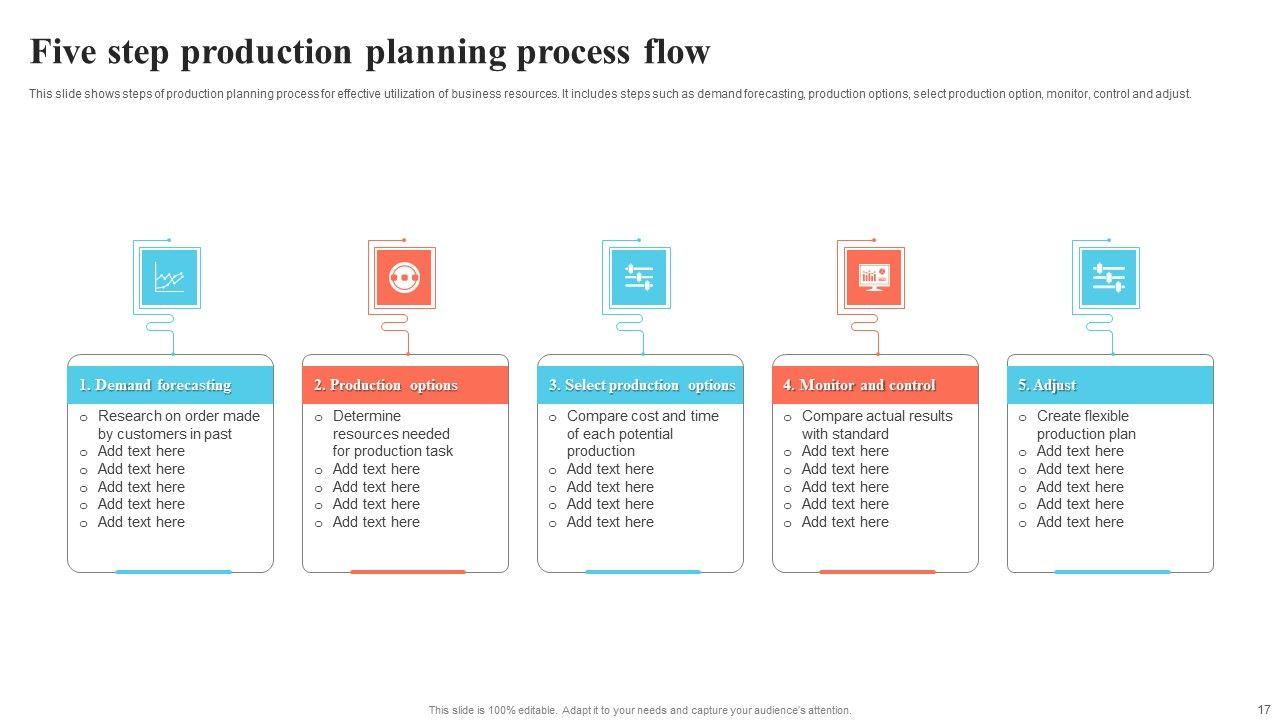 Five step production planning process flow

This slide shows steps of production planning process for effective utilization of business resources. It includes steps such as demand forecasting, production options, select production option, monitor, control and adjust.

1. Demand forecasting
o Research on order made by customers in past
o Add text here
o Add text here
o Add text here
o Add text here
o Add text here

2. Production options
o Determine resources needed for production task
o Add text here
o Add text here
o Add text here
o Add text here

3. Select production options
o Compare cost and time of each potential production
o Add text here
o Add text here
o Add text here
o Add text here

4. Monitor and control
o Compare actual results with standard
o Add text here
o Add text here
o Add text here
o Add text here
o Add text here

5. Adjust
o Create flexible production plan
o Add text here
o Add text here
o Add text here
o Add text here
o Add text here

This slide is 100% editable. Adapt it to your needs and capture your audience's attention.

17